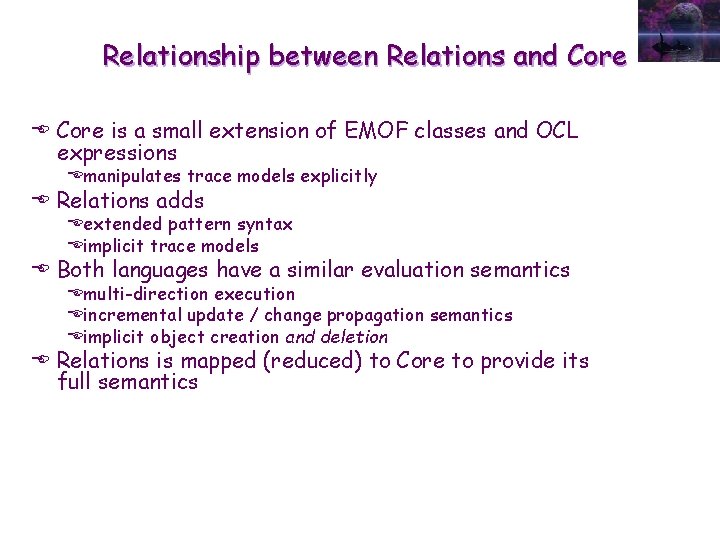 Relationship between Relations and Core

Core is a small extension of EMOF classes and OCL expressions

manipulates trace models explicitly

Relations adds

extended pattern syntax

implicit trace models

Both languages have a similar evaluation semantics

multi-direction execution

incremental update / change propagation semantics

implicit object creation and deletion

Relations is mapped (reduced) to Core to provide its full semantics